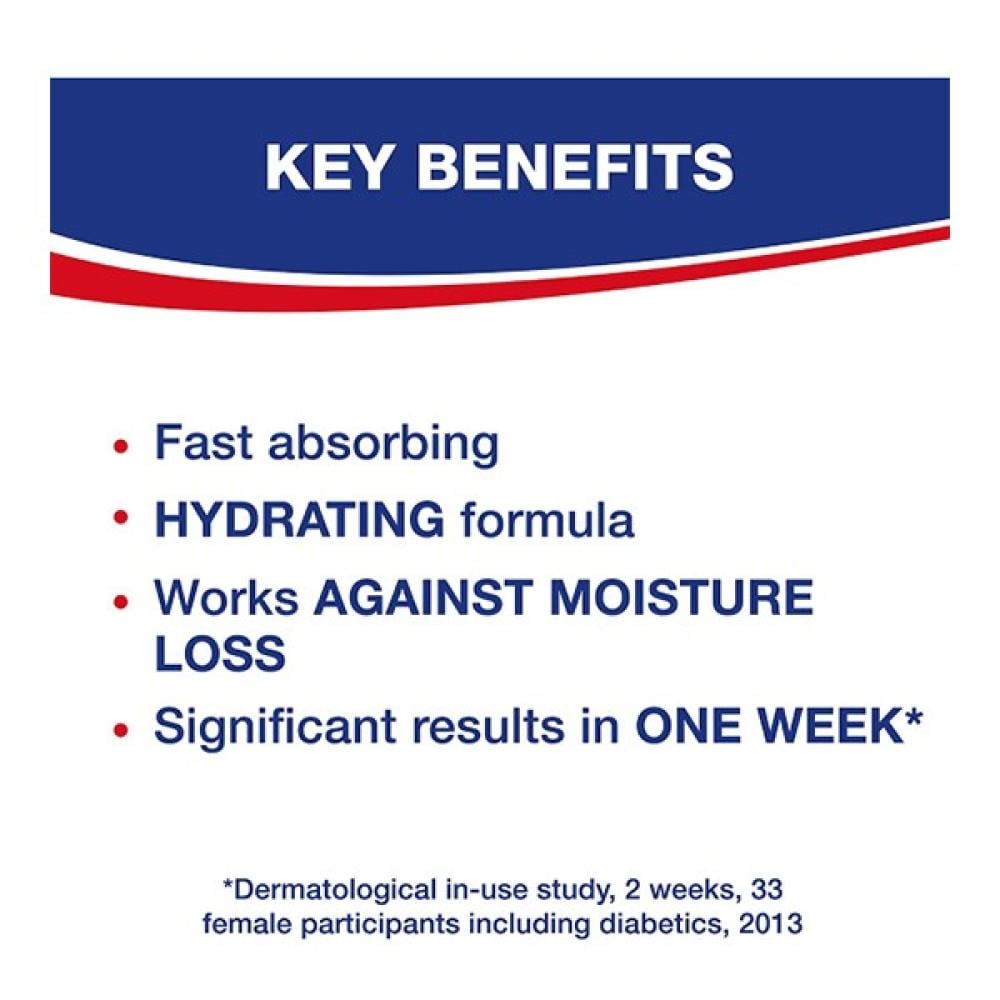 KEY BENEFITS

• Fast absorbing
• HYDRATING formula
• Works AGAINST MOISTURE LOSS
• Significant results in ONE WEEK*

*Dermatological in-use study, 2 weeks, 33 female participants including diabetics, 2013